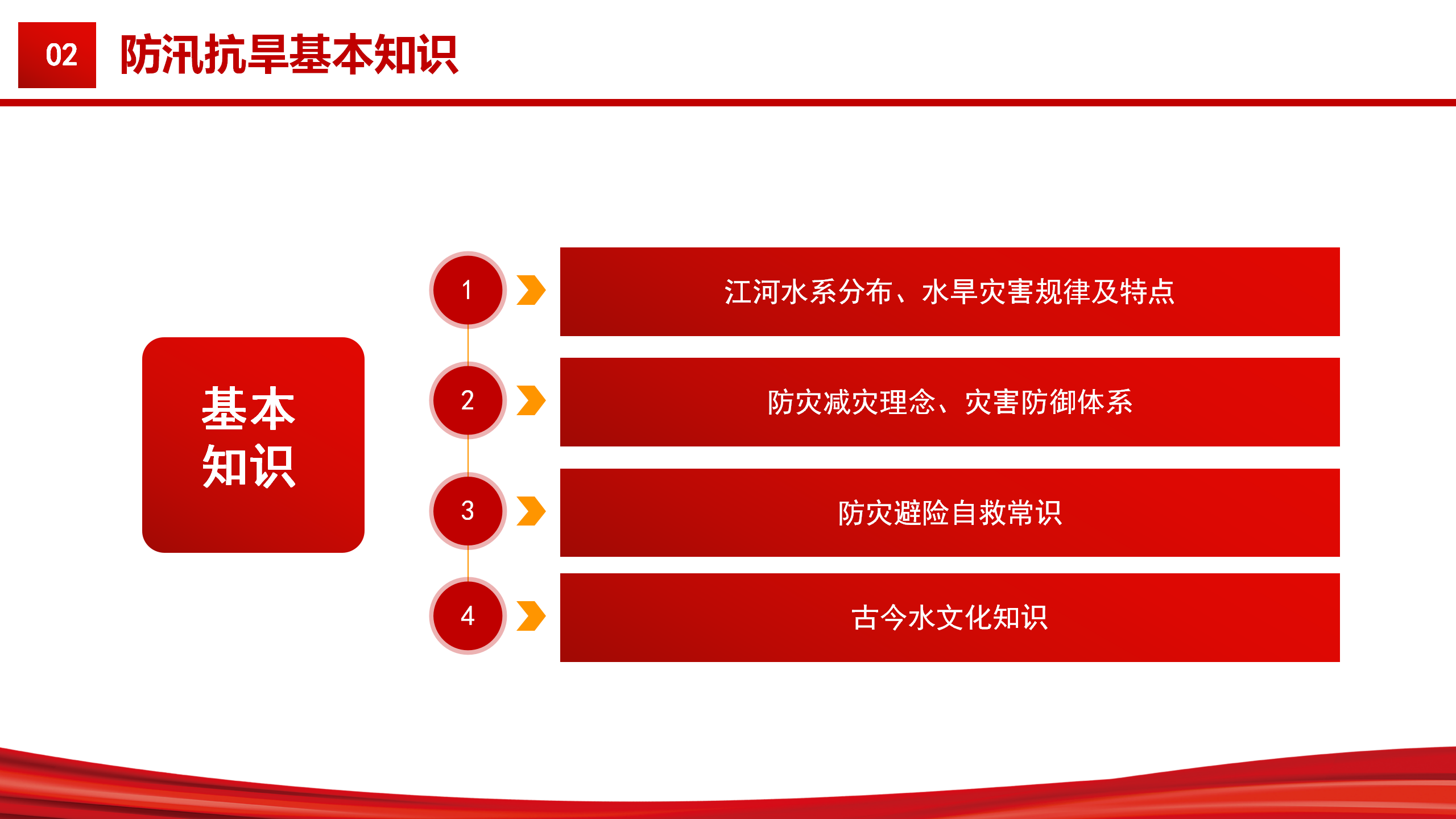 02 防汛抗旱基本知识

基本知识

1 江河水系分布、水旱灾害规律及特点

2 防灾减灾理念、灾害防御体系

3 防灾避险自救常识

4 古今水文化知识